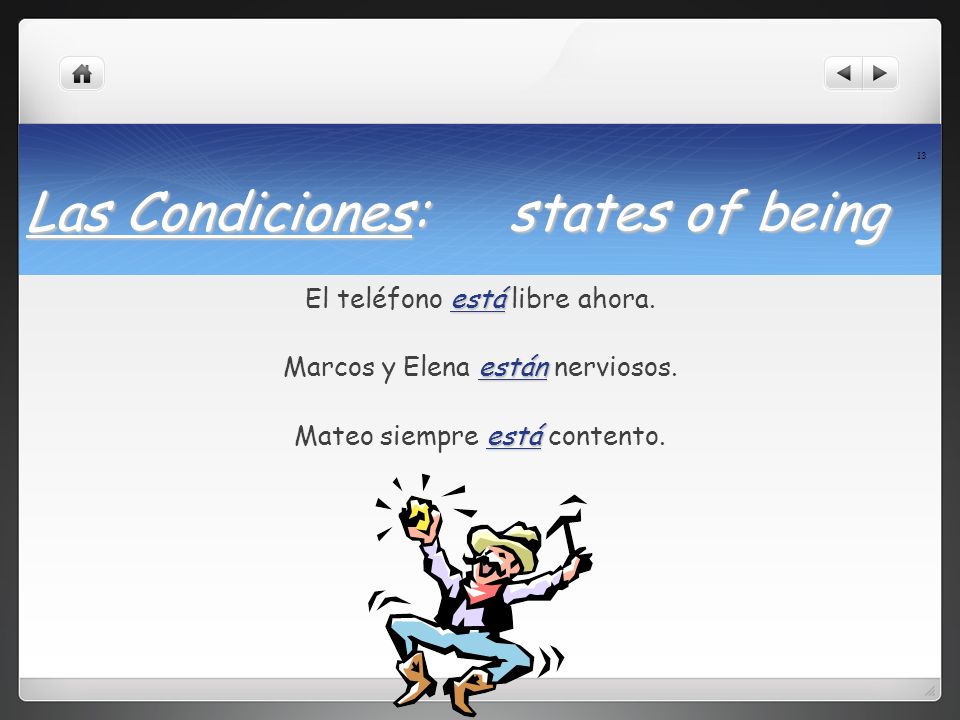 13

Las Condiciones: states of being

El teléfono está libre ahora.

Marcos y Elena están nerviosos.

Mateo siempre está contento.